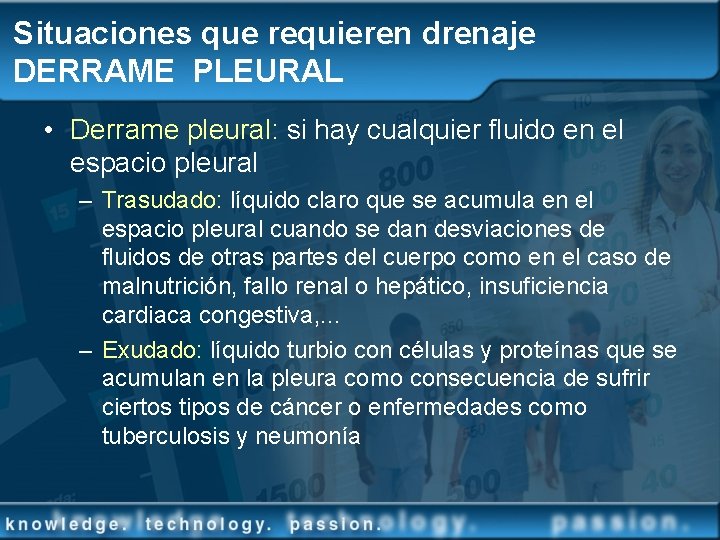 Situaciones que requieren drenaje
DERRAME PLEURAL

• Derrame pleural: si hay cualquier fluido en el espacio pleural

– Trasudado: líquido claro que se acumula en el espacio pleural cuando se dan desviaciones de fluidos de otras partes del cuerpo como en el caso de malnutrición, fallo renal o hepático, insuficiencia cardiaca congestiva,...

– Exudado: líquido turbio con células y proteínas que se acumulan en la pleura como consecuencia de sufrir ciertos tipos de cáncer o enfermedades como tuberculosis y neumonía

knowledge. technology. passion.